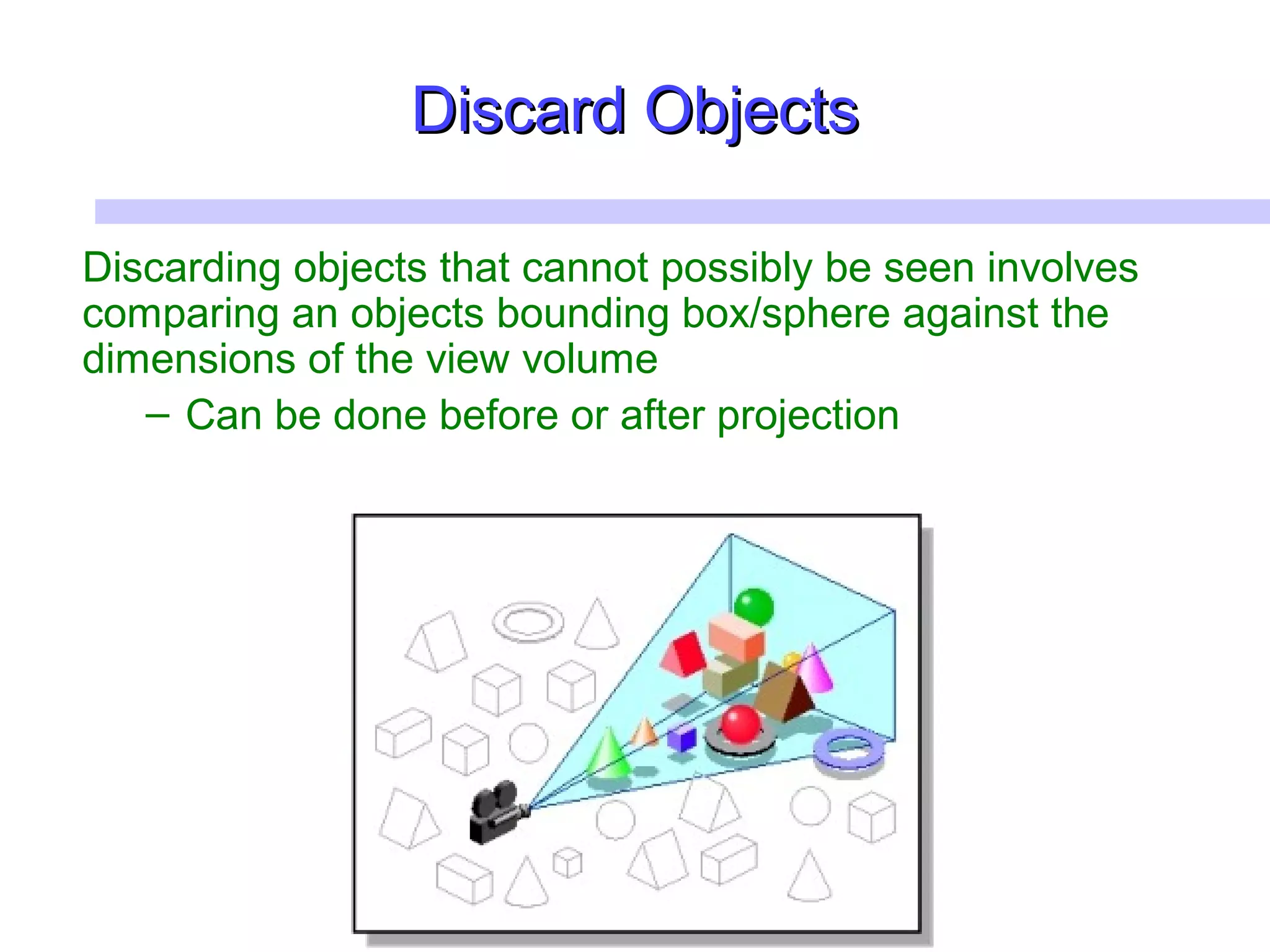 Discard Objects

Discarding objects that cannot possibly be seen involves comparing an objects bounding box/sphere against the dimensions of the view volume

– Can be done before or after projection